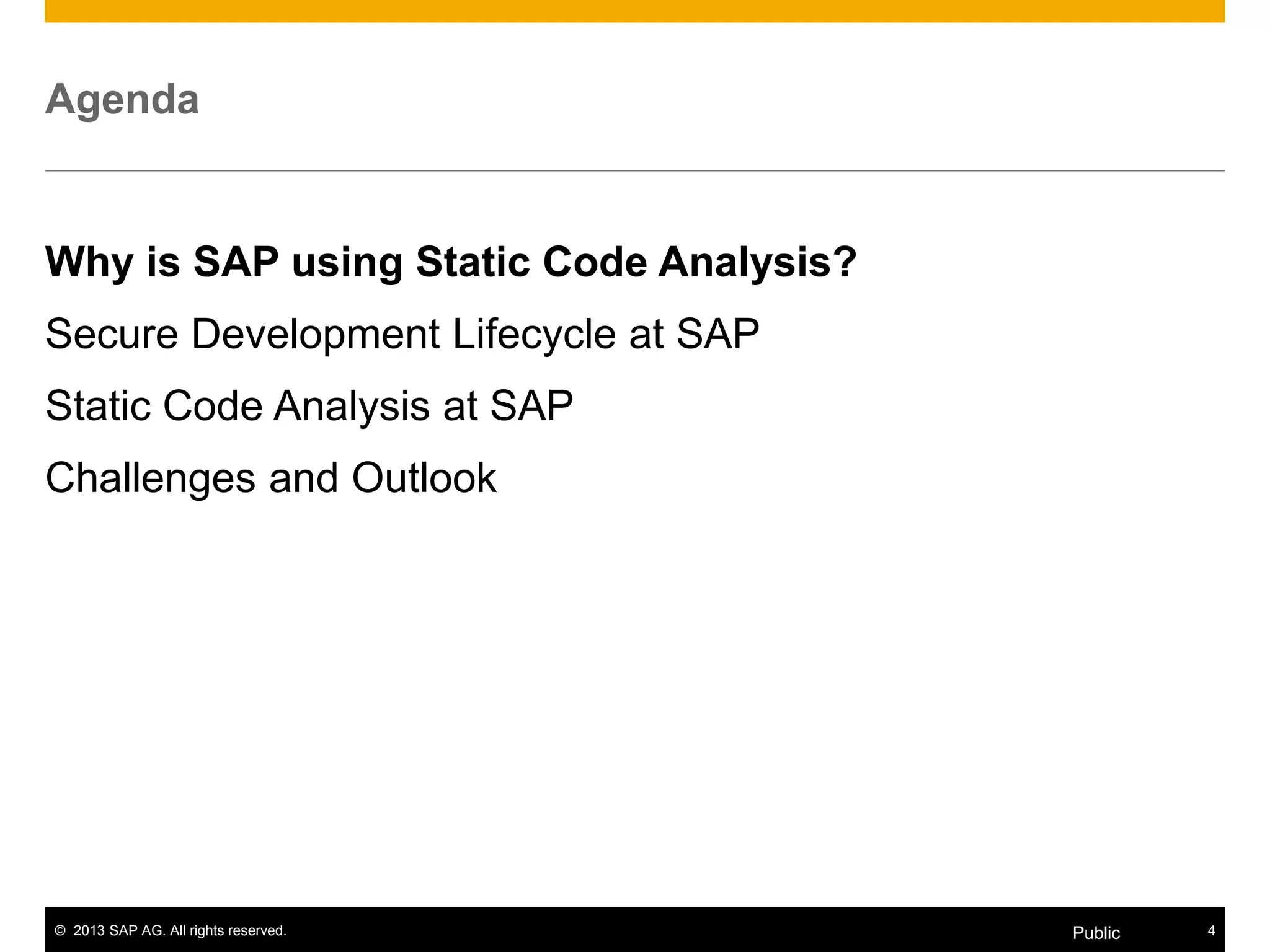 Agenda

Why is SAP using Static Code Analysis?

Secure Development Lifecycle at SAP

Static Code Analysis at SAP

Challenges and Outlook

© 2013 SAP AG. All rights reserved.

Public

4